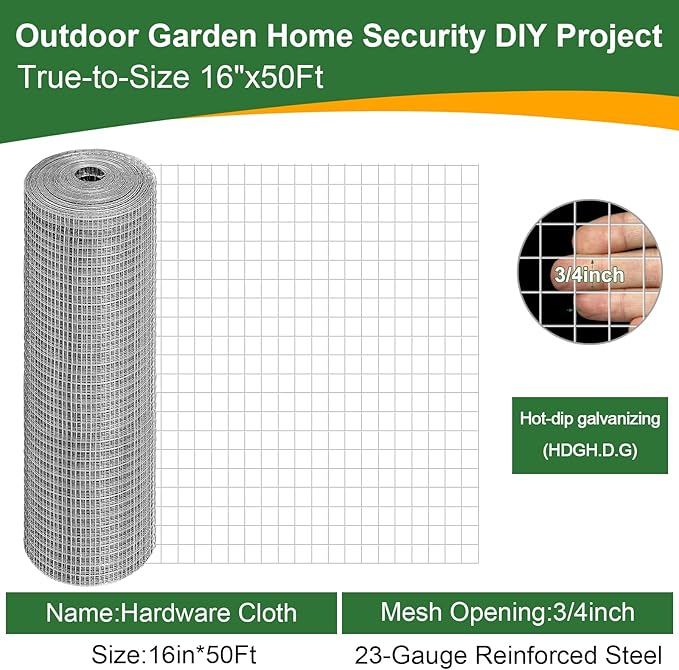 Outdoor Garden Home Security DIY Project
True-to-Size 16"x50Ft

3/4inch

Hot-dip galvanizing
(HDGH.D.G)

Name:Hardware Cloth

Size:16in*50Ft

Mesh Opening:3/4inch

23-Gauge Reinforced Steel